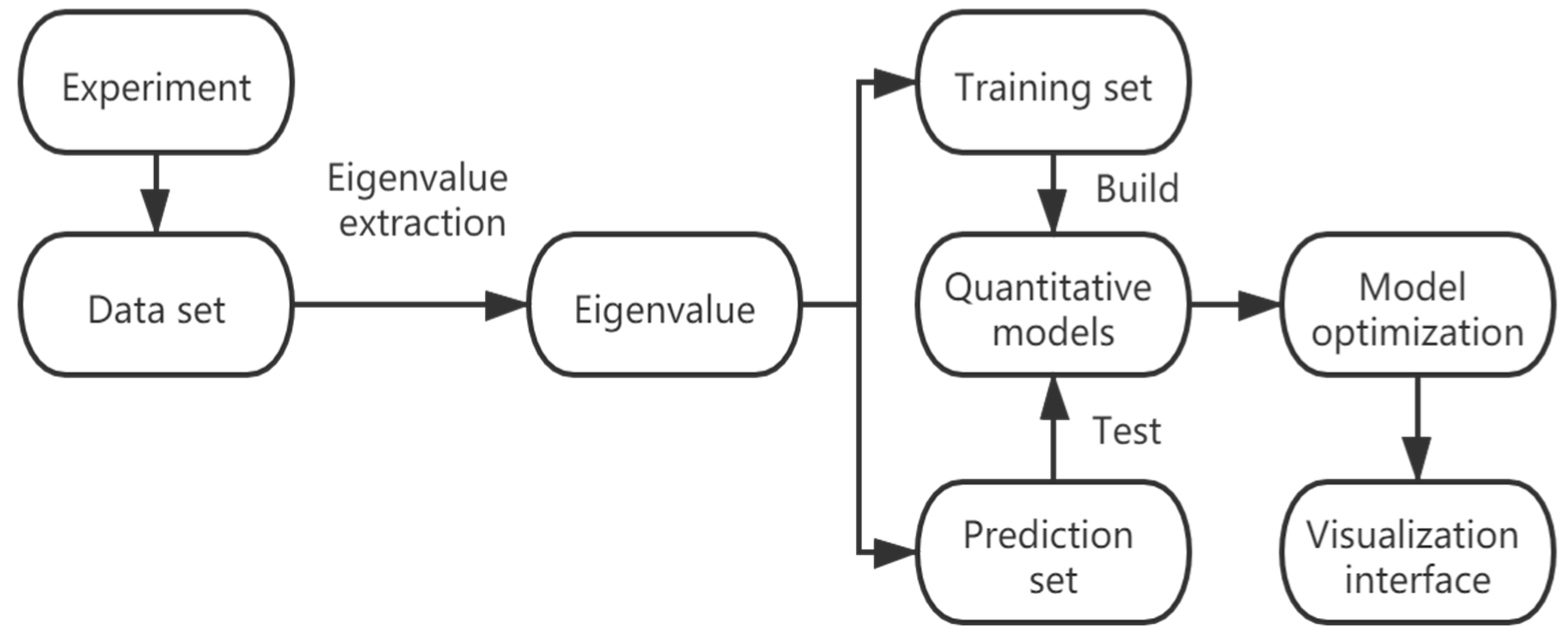 Experiment

Data set

Eigenvalue extraction

Eigenvalue

Training set

Build

Quantitative models

Test

Prediction set

Model optimization

Visualization interface